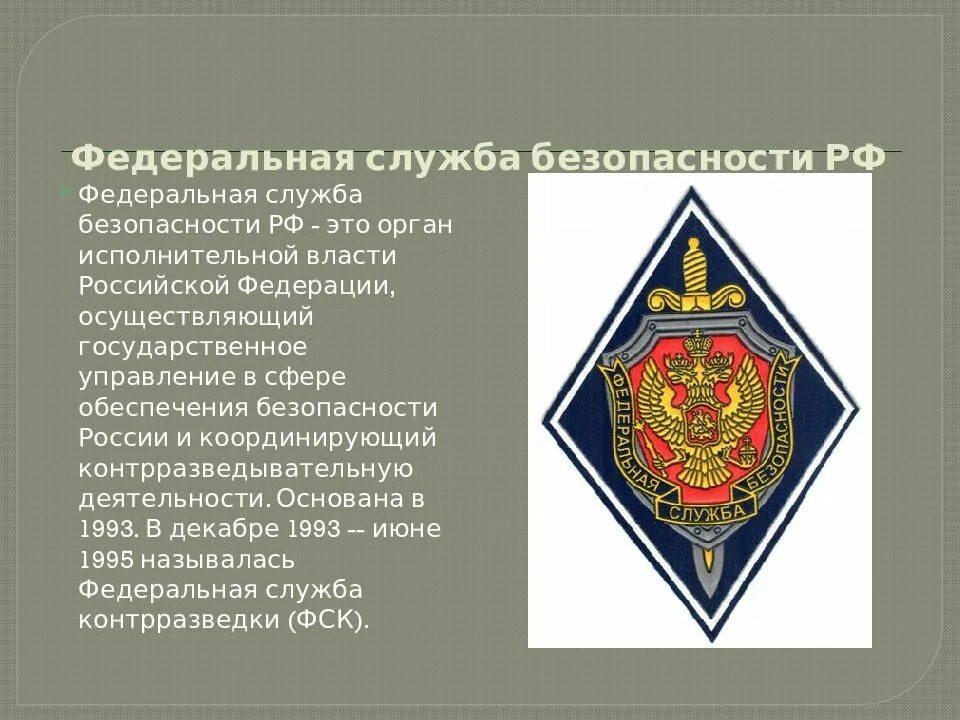 Федеральная служба безопасности РФ

Федеральная служба безопасности РФ - это орган исполнительной власти Российской Федерации, осуществляющий государственное управление в сфере обеспечения безопасности России и координирующий контрразведывательную деятельности. Основана в 1993. В декабре 1993 -- июне 1995 называлась Федеральная служба контрразведки (ФСК).

ФЕДЕРАЛЬНАЯ СЛУЖБА БЕЗОПАСНОСТИ